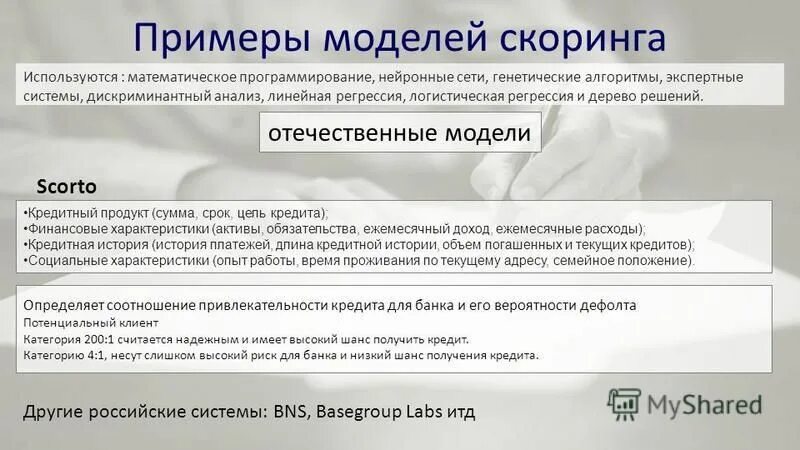 Примеры моделей скоринга

Используются : математическое программирование, нейронные сети, генетические алгоритмы, экспертные системы, дискриминантный анализ, линейная регрессия, логистическая регрессия и дерево решений.

отечественные модели

Scorto

•Кредитный продукт (сумма, срок, цель кредита);
•Финансовые характеристики (активы, обязательства, ежемесячный доход, ежемесячные расходы);
•Кредитная история (история платежей, длина кредитной истории, объем погашенных и текущих кредитов);
•Социальные характеристики (опыт работы, время проживания по текущему адресу, семейное положение).

Определяет соотношение привлекательности кредита для банка и его вероятности дефолта
Потенциальный клиент
Категория 200:1 считается надежным и имеет высокий шанс получить кредит.
Категорию 4:1, несут слишком высокий риск для банка и низкий шанс получения кредита.

Другие российские системы: BNS, Basegroup Labs итд

MyShared